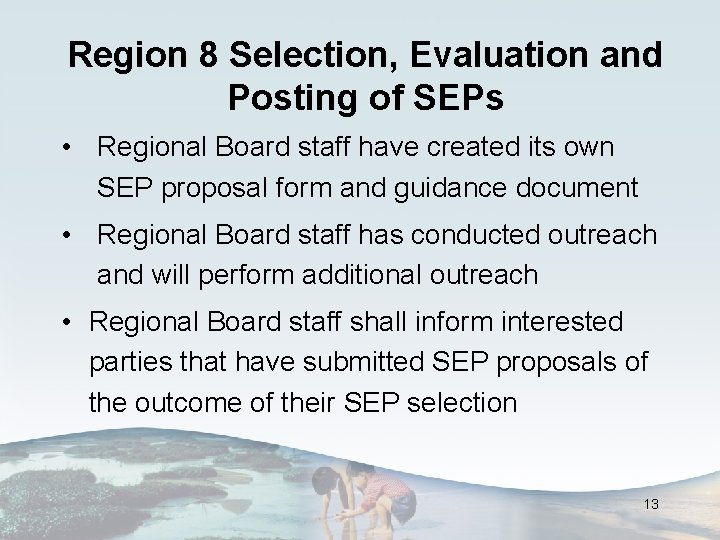 Region 8 Selection, Evaluation and Posting of SEPs

• Regional Board staff have created its own SEP proposal form and guidance document

• Regional Board staff has conducted outreach and will perform additional outreach

• Regional Board staff shall inform interested parties that have submitted SEP proposals of the outcome of their SEP selection

13